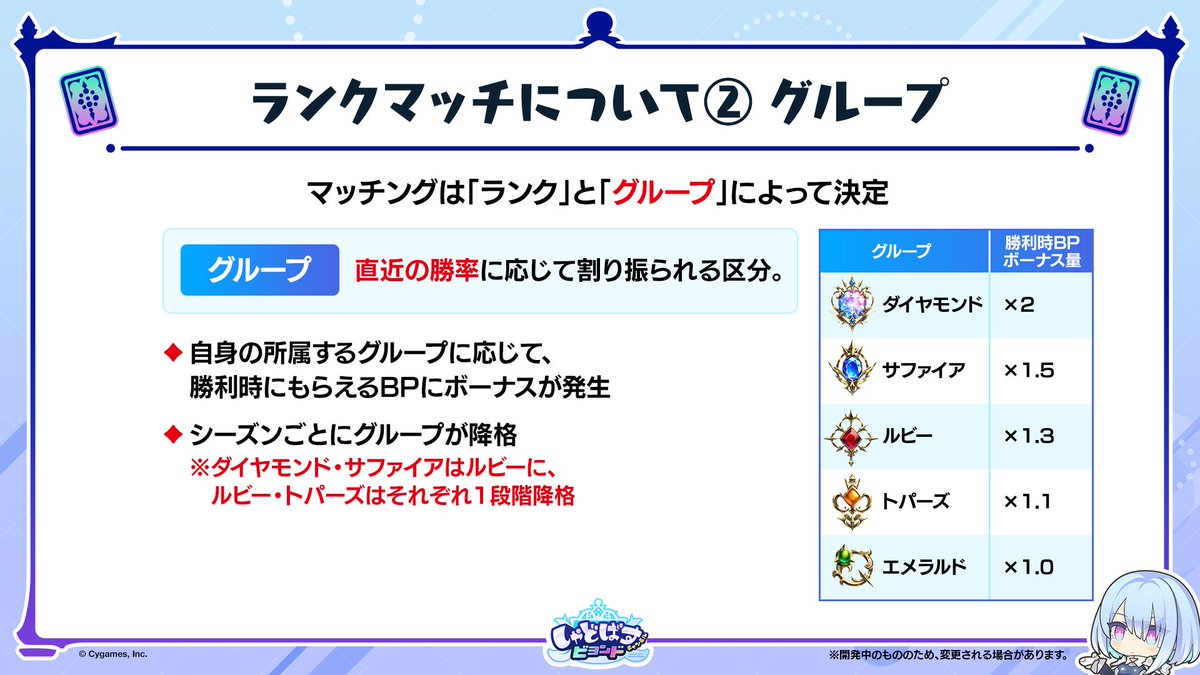 ランクマッチについて② グループ

マッチングは「ランク」と「グループ」によって決定

グループ 直近の勝率に応じて割り振られる区分。

◆ 自身の所属するグループに応じて、勝利時にもらえるBPにボーナスが発生

◆ シーズンごとにグループが降格
※ダイヤモンド・サファイアはルビーに、ルビー・トパーズはそれぞれ1段階降格

| グループ | 勝利時BP ボーナス量 |
|---|---|
| ダイヤモンド | ×2 |
| サファイア | ×1.5 |
| ルビー | ×1.3 |
| トパーズ | ×1.1 |
| エメラルド | ×1.0 |

© Cygames, Inc.

しゃどばす ビヨンド

※開発中のもののため、変更される場合があります。